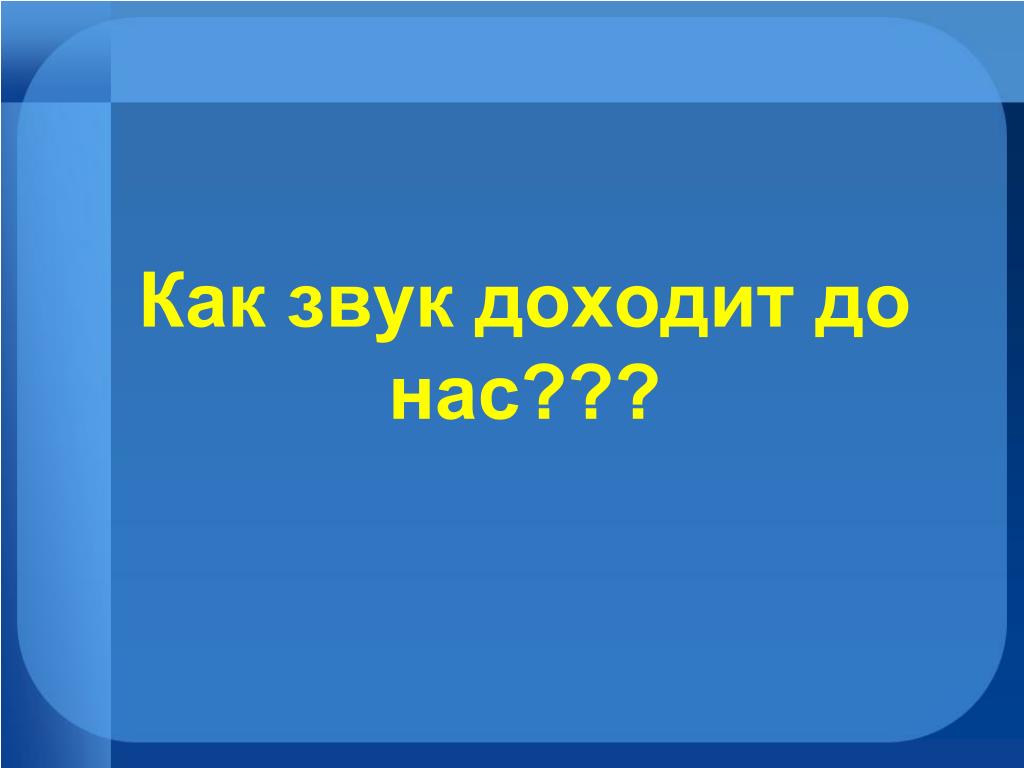 Как звук доходит до нас???